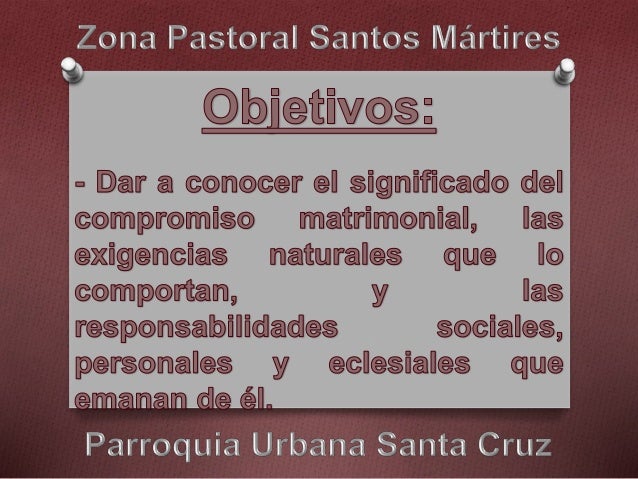 Zona Pastoral Santos Mártires

Objetivos:

- Dar a conocer el significado del compromiso matrimonial, las exigencias naturales que lo comportan, y las responsabilidades sociales, personales y eclesiales que emanan de él.

Parroquia Urbana Santa Cruz